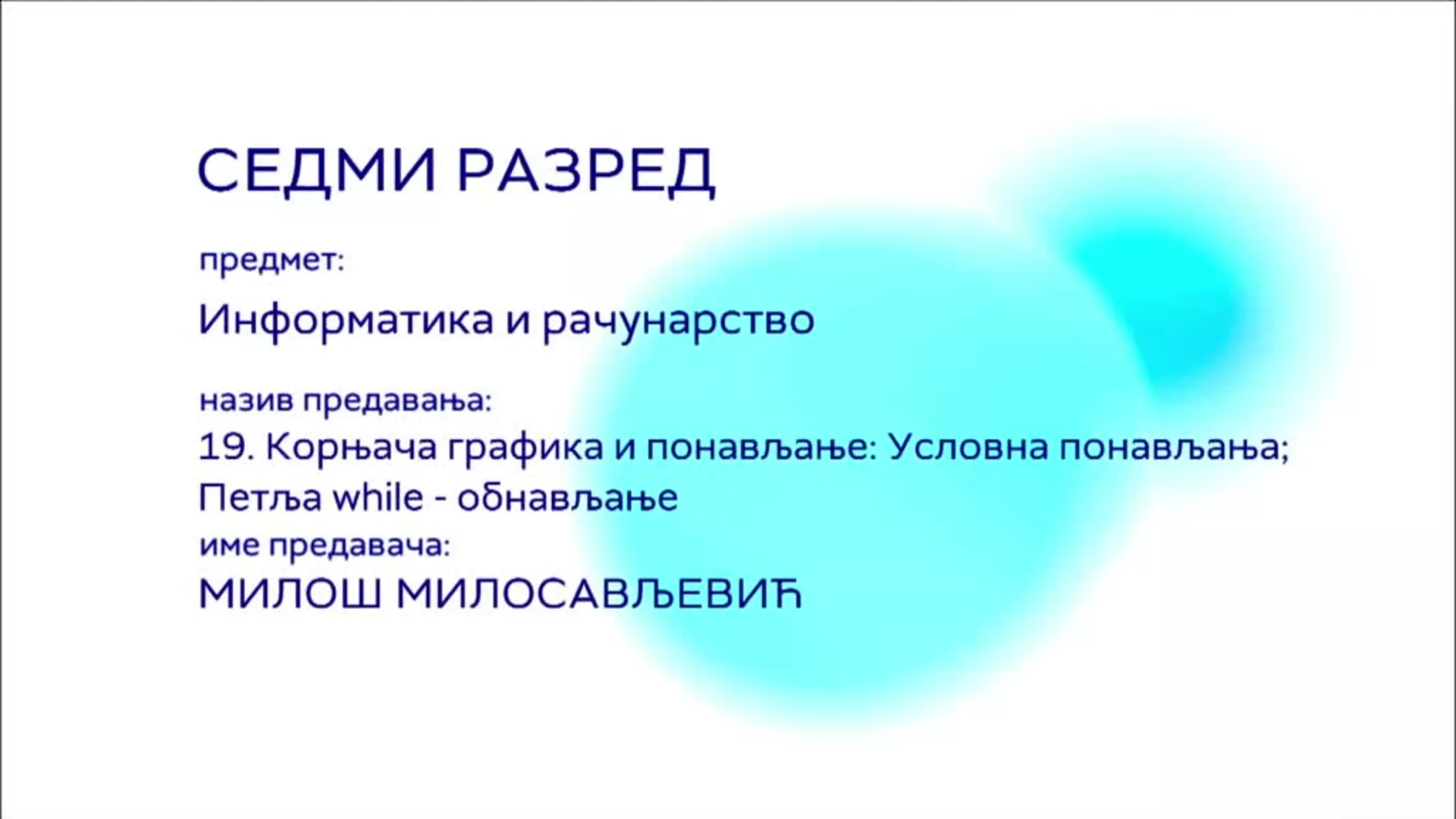 СЕДМИ РАЗРЕД

предмет:

Информатика и рачунарство

назив предавања:

19. Корњача графика и понављање: Условна понављања; Петља while - обнављање

име предавача:

МИЛОШ МИЛОСАВЉЕВИЋ